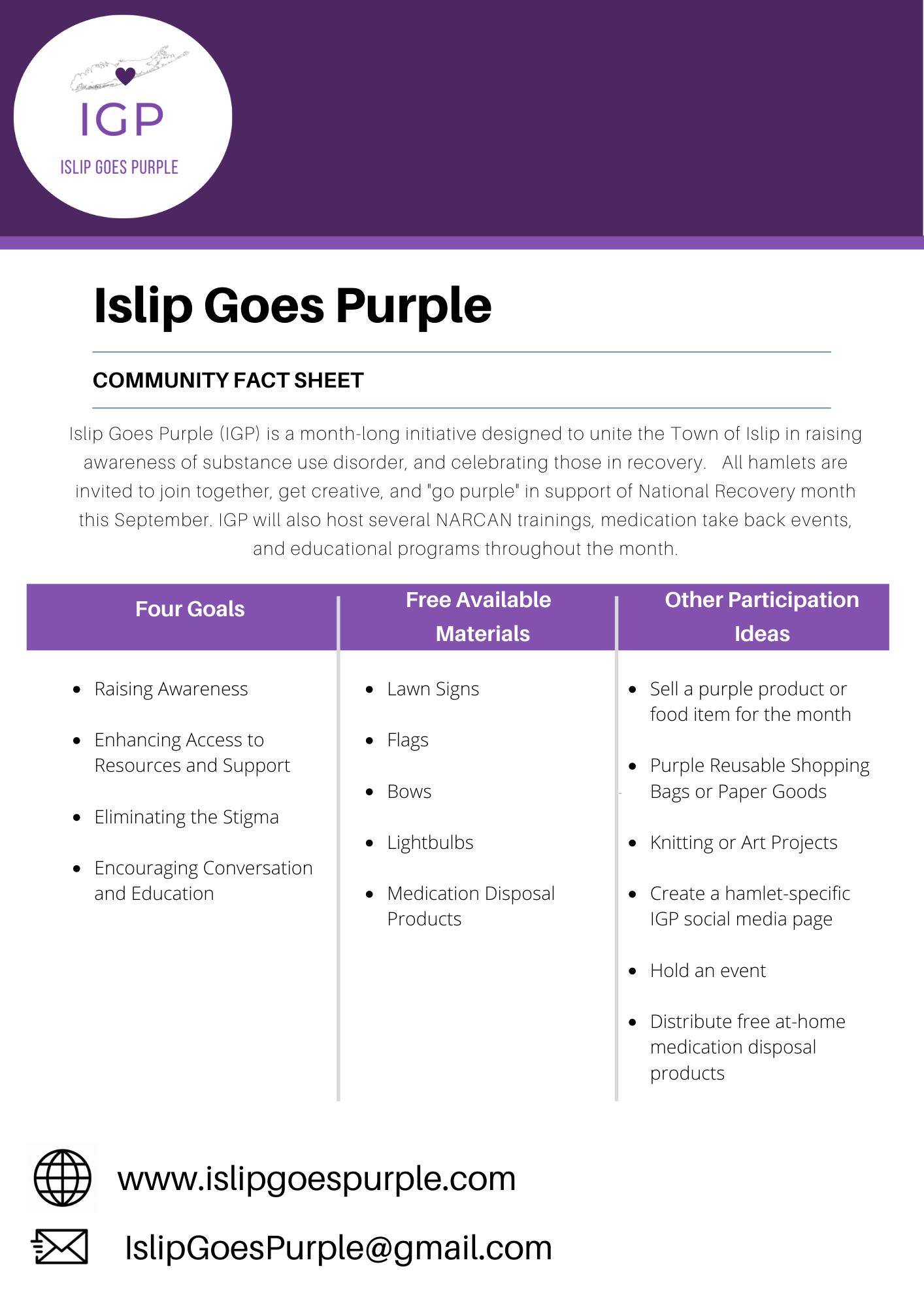 IGP
ISLIP GOES PURPLE

Islip Goes Purple

COMMUNITY FACT SHEET

Islip Goes Purple (IGP) is a month-long initiative designed to unite the Town of Islip in raising awareness of substance use disorder, and celebrating those in recovery. All hamlets are invited to join together, get creative, and "go purple" in support of National Recovery month this September. IGP will also host several NARCAN trainings, medication take back events, and educational programs throughout the month.

Four Goals

- Raising Awareness
- Enhancing Access to Resources and Support
- Eliminating the Stigma
- Encouraging Conversation and Education

Free Available Materials

- Lawn Signs
- Flags
- Bows
- Lightbulbs
- Medication Disposal Products

Other Participation Ideas

- Sell a purple product or food item for the month
- Purple Reusable Shopping Bags or Paper Goods
- Knitting or Art Projects
- Create a hamlet-specific IGP social media page
- Hold an event
- Distribute free at-home medication disposal products

www.islipgoespurple.com

IslipGoesPurple@gmail.com